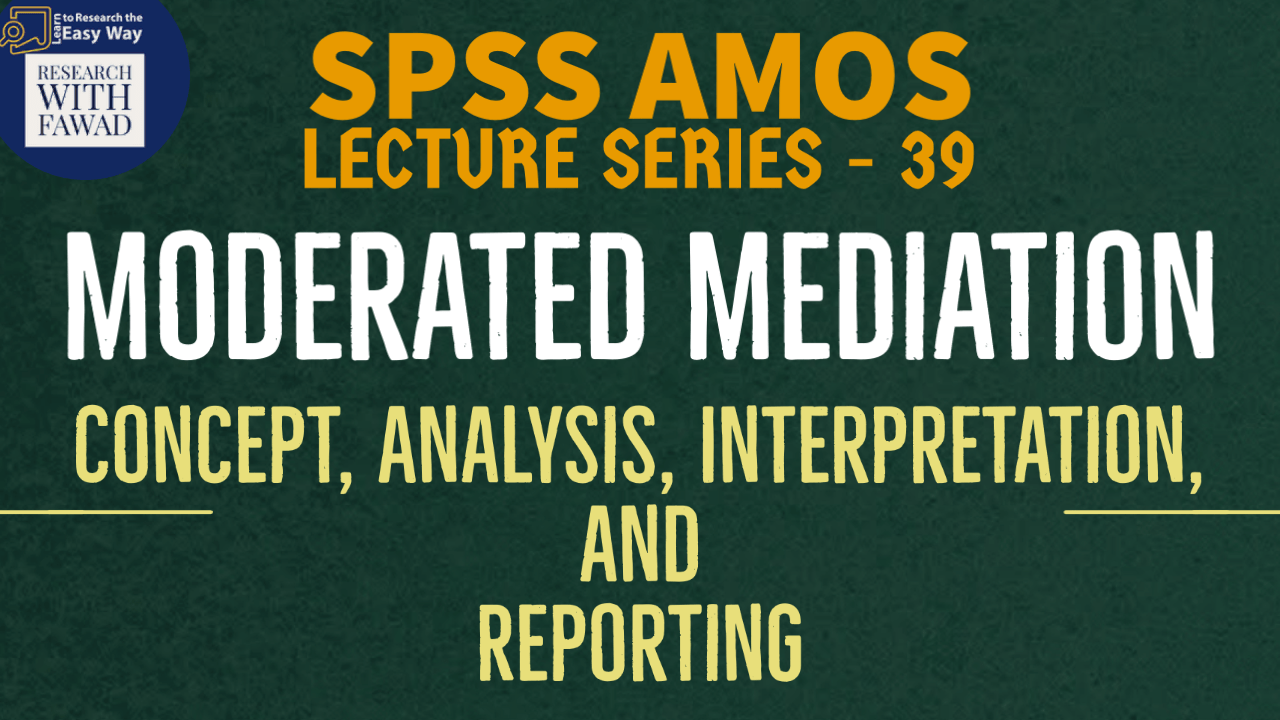 Learn to Research the Easy Way
RESEARCH WITH FAWAD

SPSS AMOS
LECTURE SERIES - 39

MODERATED MEDIATION

CONCEPT, ANALYSIS, INTERPRETATION, AND REPORTING